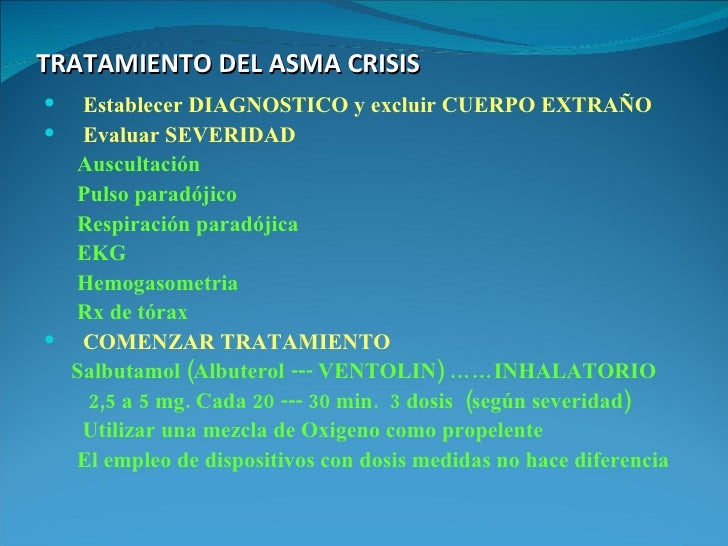 TRATAMIENTO DEL ASMA CRISIS

• Establecer DIAGNOSTICO y excluir CUERPO EXTRAÑO
• Evaluar SEVERIDAD
Auscultación
Pulso paradójico
Respiración paradójica
EKG
Hemogasometria
Rx de tórax
• COMENZAR TRATAMIENTO
Salbutamol (Albuterol --- VENTOLIN) ……INHALATORIO
2,5 a 5 mg. Cada 20 --- 30 min. 3 dosis (según severidad)
Utilizar una mezcla de Oxigeno como propelente
El empleo de dispositivos con dosis medidas no hace diferencia